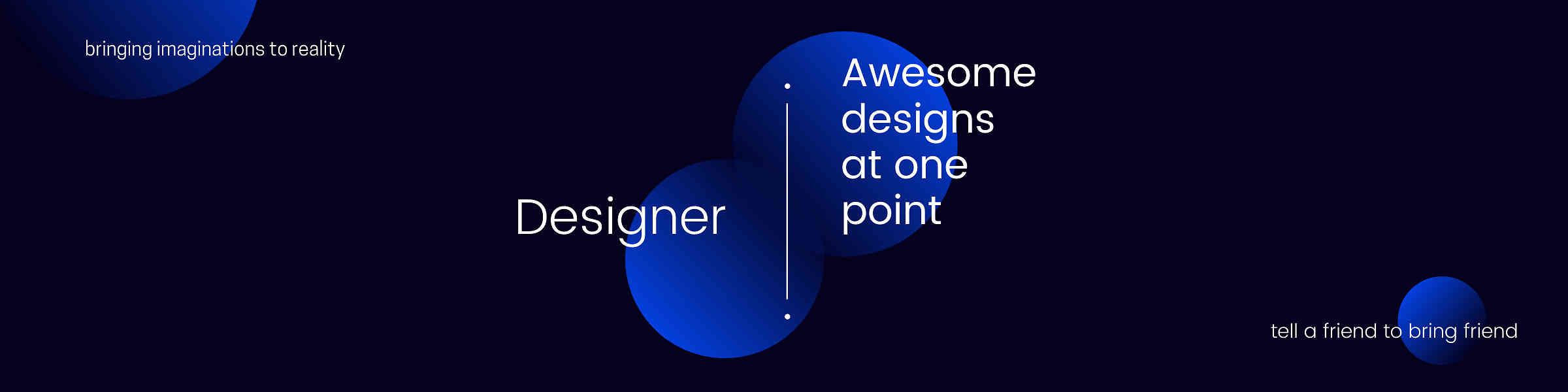 bringing imaginations to reality

Designer

Awesome designs at one point

tell a friend to bring friend